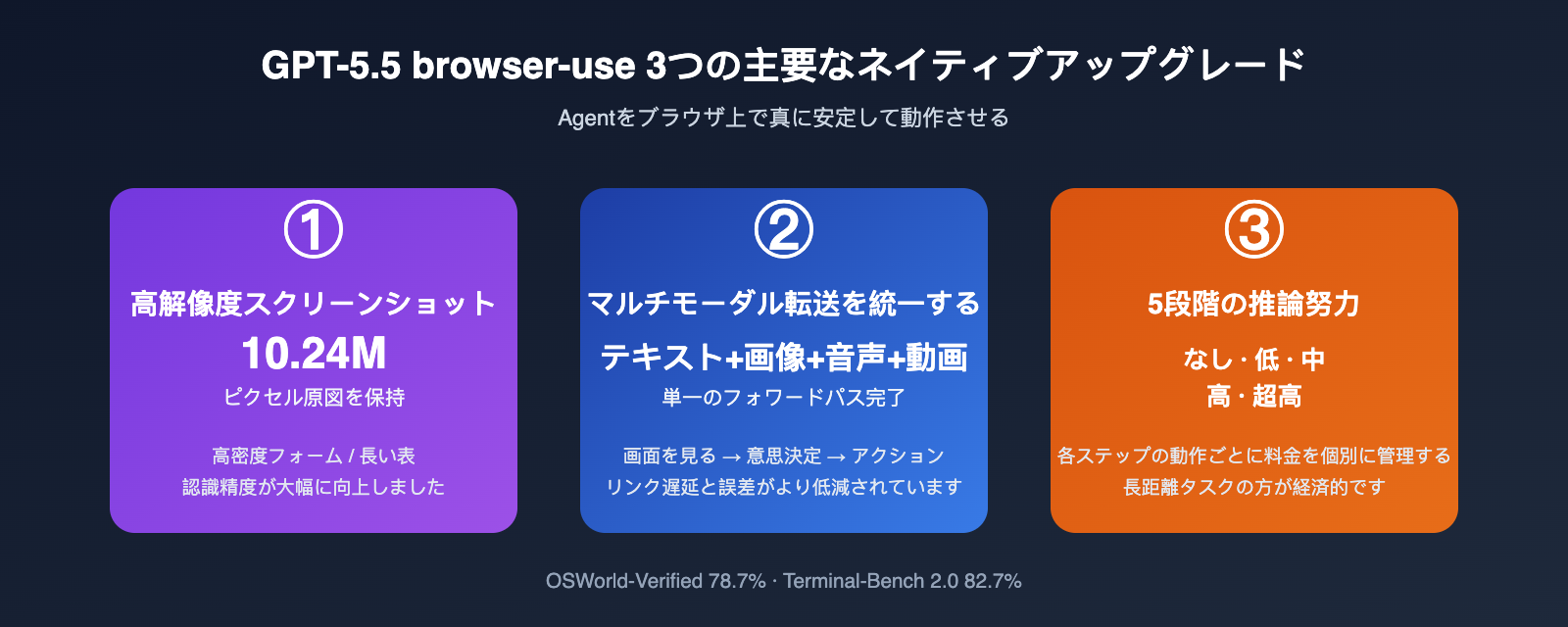 GPT-5.5 browser-use 3つの主要なネイティブアップグレード

Agentをブラウザ上で真に安定して動作させる

①

高解像度スクリーンショット

10.24M

ピクセル原図を保持

高密度フォーム / 長い表
認識精度が大幅に向上しました

②

マルチモーダル転送を統一する

テキスト+画像+音声+動画

単一のフォワードパス完了

画面を見る → 意思決定 → アクション
リンク遅延と誤差がより低減されています

③

5段階の推論努力

なし · 低 · 中
高 · 超高

各ステップの動作ごとに料金を個別に管理する
長距離タスクの方が経済的です

OSWorld-Verified 78.7% · Terminal-Bench 2.0 82.7%